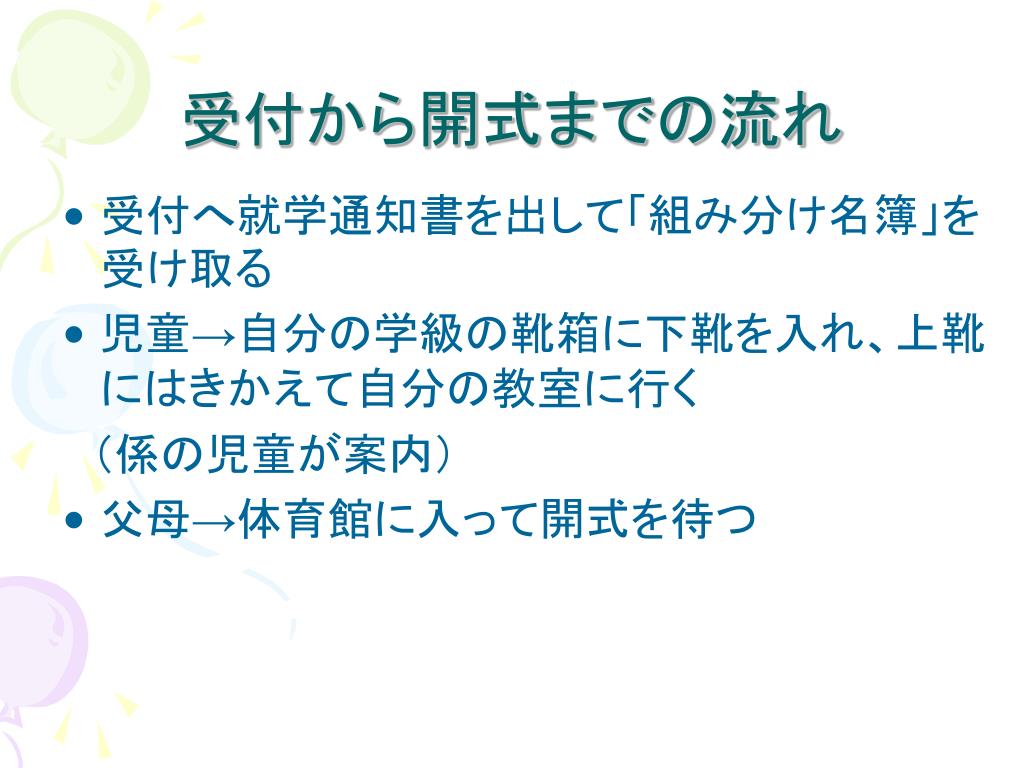 受付から開式までの流れ

• 受付へ就学通知書を出して「組み分け名簿」を受け取る
• 児童→自分の学級の靴箱に下靴を入れ、上靴にはきかえて自分の教室に行く
（係の児童が案内）
• 父母→体育館に入って開式を待つ